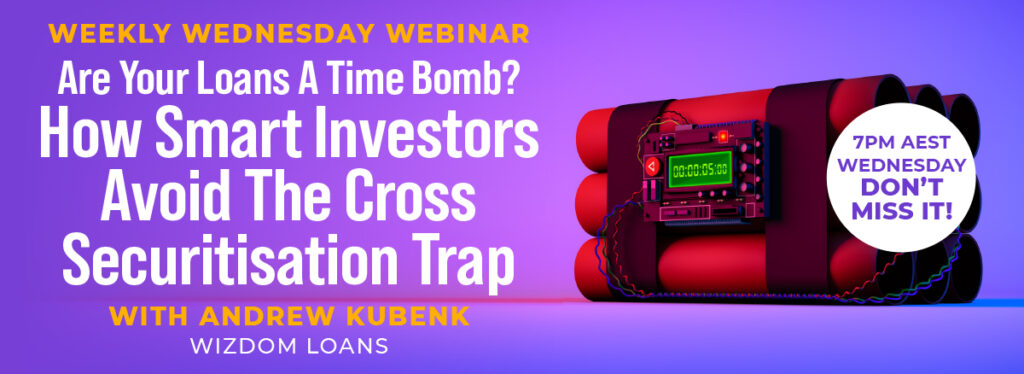 WEEKLY WEDNESDAY WEBINAR

Are Your Loans A Time Bomb?

How Smart Investors Avoid The Cross Securitisation Trap

WITH ANDREW KUBENK

WIZDOM LOANS

00:00:05:00

7PM AEST WEDNESDAY DON'T MISS IT!